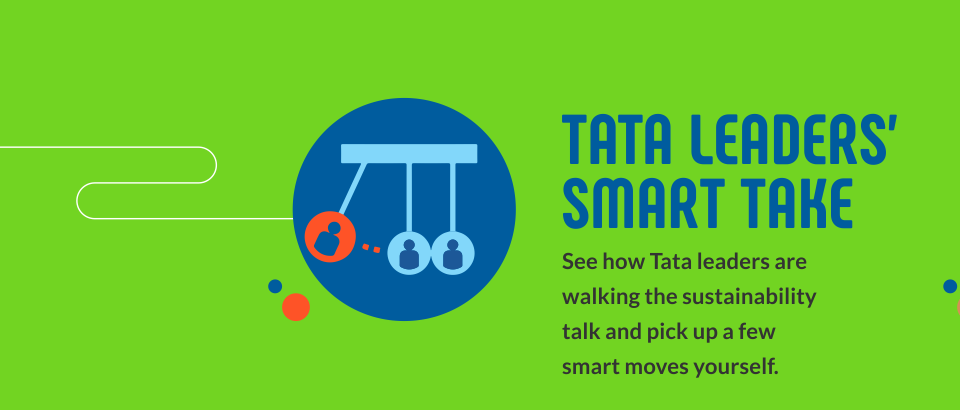 TATA LEADERS' SMART TAKE

See how Tata leaders are walking the sustainability talk and pick up a few smart moves yourself.